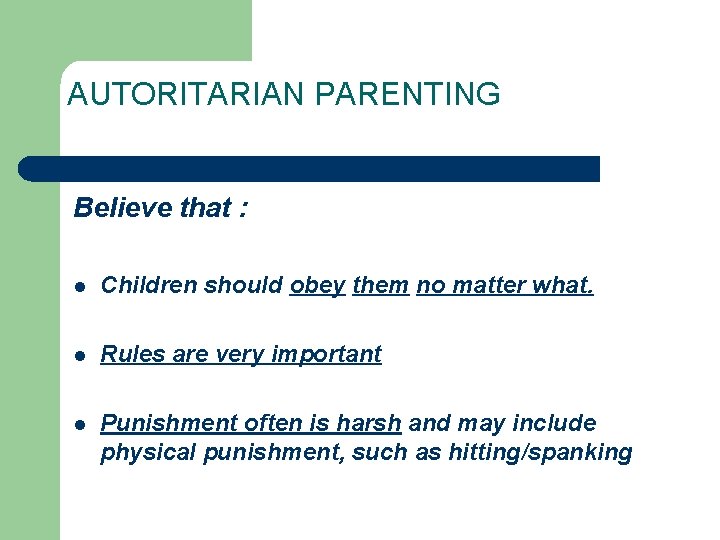 AUTORITARIAN PARENTING

Believe that :

- Children should obey them no matter what.
- Rules are very important
- Punishment often is harsh and may include physical punishment, such as hitting/spanking